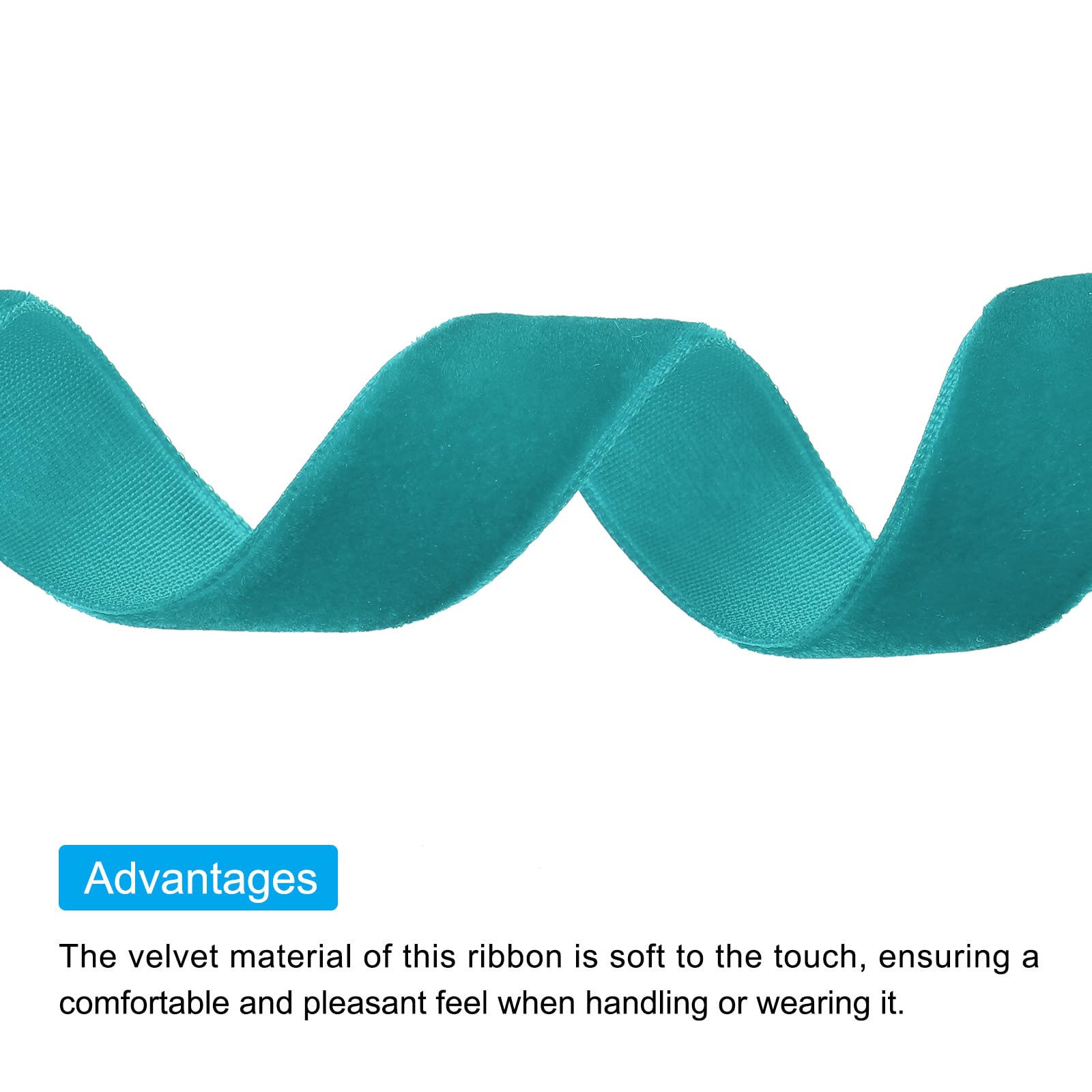 Advantages

The velvet material of this ribbon is soft to the touch, ensuring a comfortable and pleasant feel when handling or wearing it.